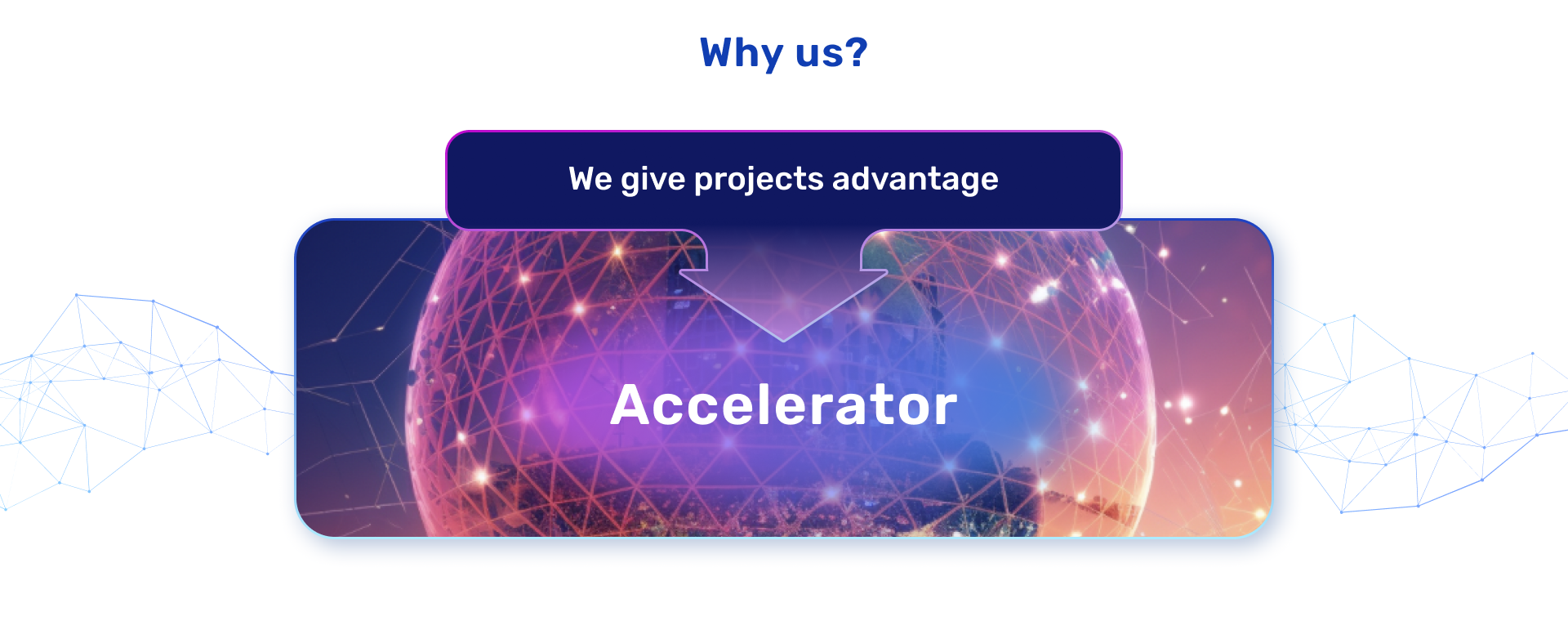 Why us?

We give projects advantage

Accelerator